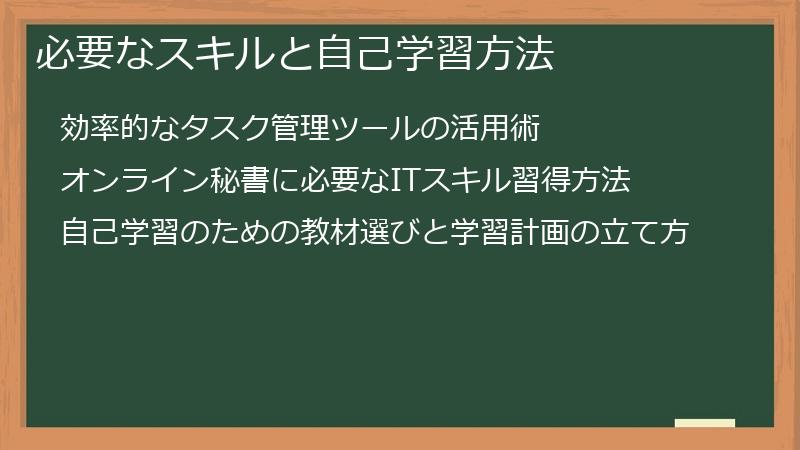 必要なスキルと自己学習方法

効率的なタスク管理ツールの活用術

オンライン秘書に必要なITスキル習得方法

自己学習のための教材選びと学習計画の立て方